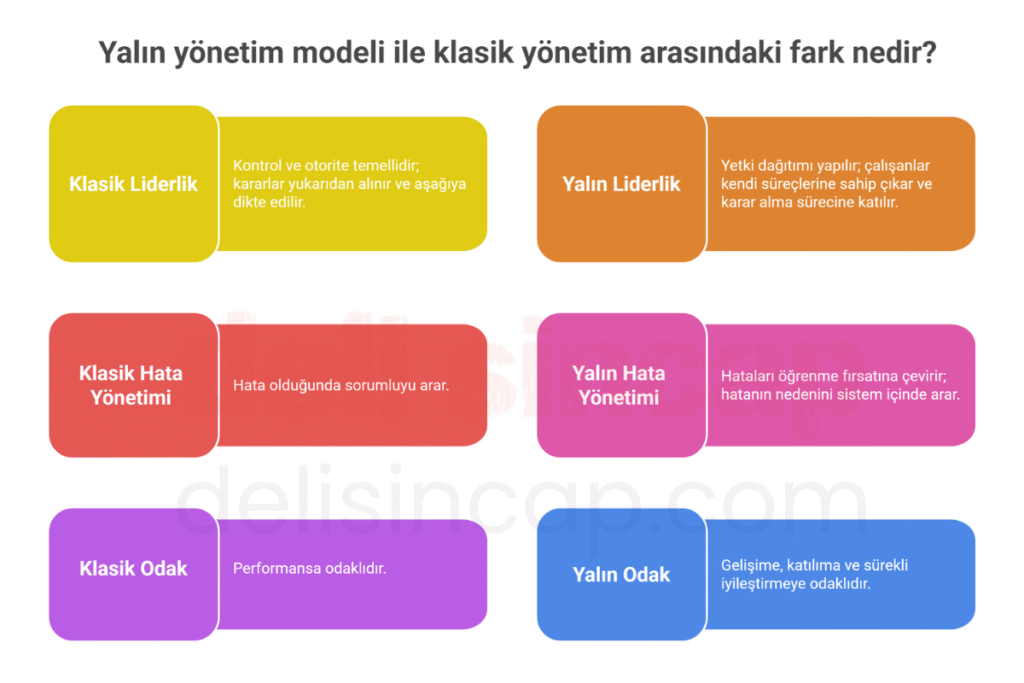 Yalın yönetim modeli ile klasik yönetim arasındaki fark nedir?

Klasik Liderlik

Kontrol ve otorite temellidir; kararlar yukarıdan alınır ve aşağıya dikte edilir.

Yalın Liderlik

Yetki dağıtımı yapılır; çalışanlar kendi süreçlerine sahip çıkar ve karar alma sürecine katılır.

Klasik Hata Yönetimi

Hata olduğunda sorumluyu arar.

Yalın Hata Yönetimi

Hataları öğrenme fırsatına çevirir; hatanın nedenini sistem içinde arar.

delisincap.com

Klasik Odak

Performansa odaklıdır.

Yalın Odak

Gelişime, katılıma ve sürekli iyileştirmeye odaklıdır.